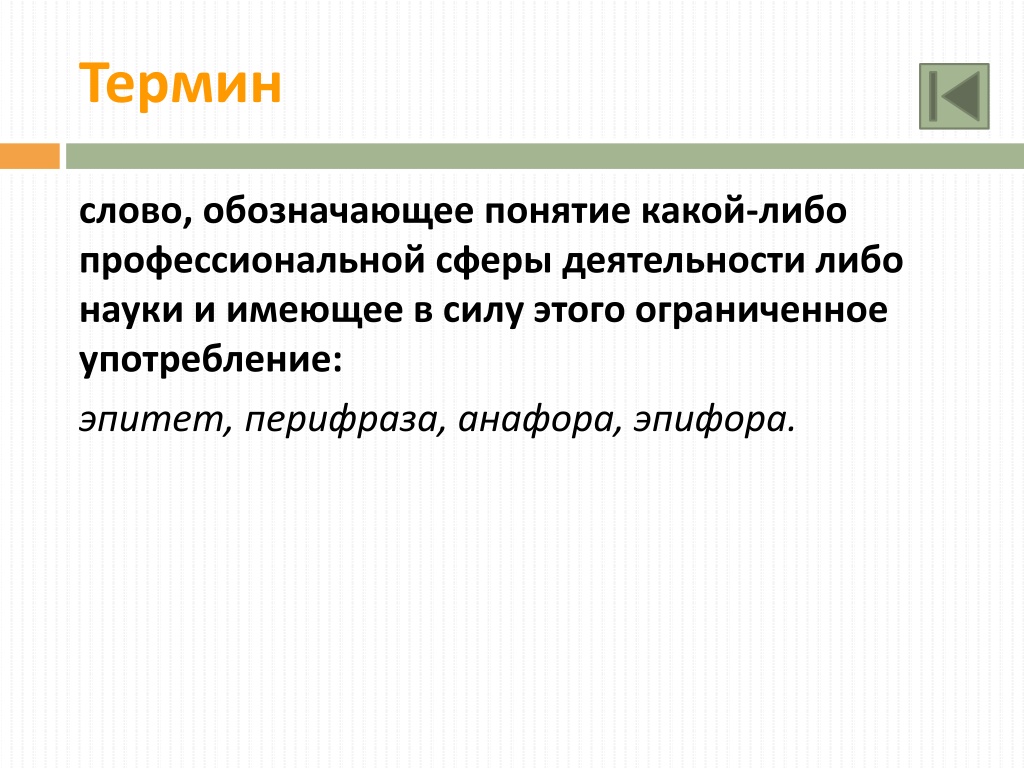 Термин

слово, обозначающее понятие какой-либо профессиональной сферы деятельности либо науки и имеющее в силу этого ограниченное употребление:

эпитет, перифраза, анафора, эпифора.